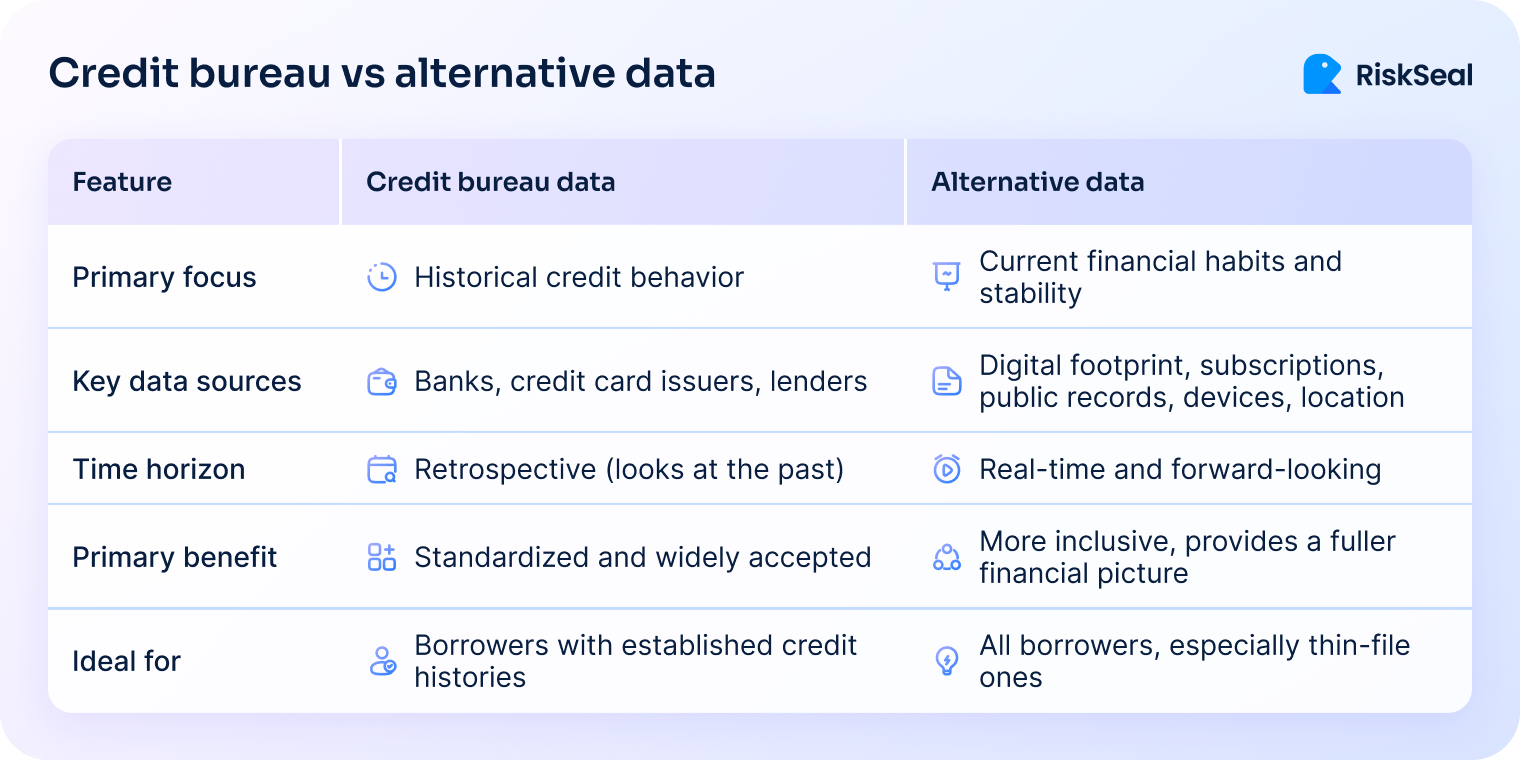 Credit bureau vs alternative data

RiskSeal

| Feature | Credit bureau data | Alternative data |
|---|---|---|
| Primary focus | Historical credit behavior | Current financial habits and stability |
| Key data sources | Banks, credit card issuers, lenders | Digital footprint, subscriptions, public records, devices, location |
| Time horizon | Retrospective (looks at the past) | Real-time and forward-looking |
| Primary benefit | Standardized and widely accepted | More inclusive, provides a fuller financial picture |
| Ideal for | Borrowers with established credit histories | All borrowers, especially thin-file ones |